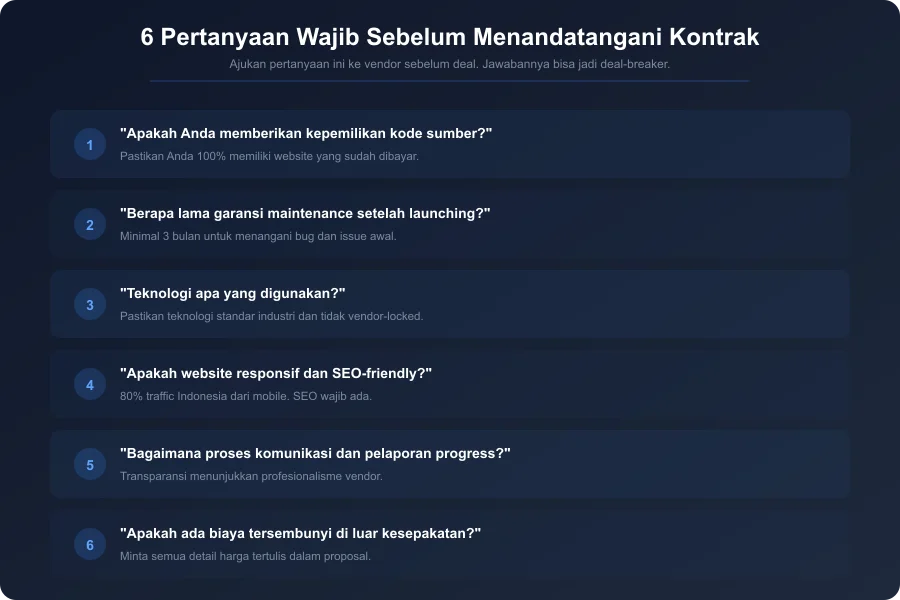 6 Pertanyaan Wajib Sebelum Menandatangani Kontrak

Ajukan pertanyaan ini ke vendor sebelum deal. Jawabannya bisa jadi deal-breaker.

1 "Apakah Anda memberikan kepemilikan kode sumber?"
Pastikan Anda 100% memiliki website yang sudah dibayar.

2 "Berapa lama garansi maintenance setelah launching?"
Minimal 3 bulan untuk menangani bug dan issue awal.

3 "Teknologi apa yang digunakan?"
Pastikan teknologi standar industri dan tidak vendor-locked.

4 "Apakah website responsif dan SEO-friendly?"
80% traffic Indonesia dari mobile. SEO wajib ada.

5 "Bagaimana proses komunikasi dan pelaporan progress?"
Transparansi menunjukkan profesionalisme vendor.

6 "Apakah ada biaya tersembunyi di luar kesepakatan?"
Minta semua detail harga tertulis dalam proposal.